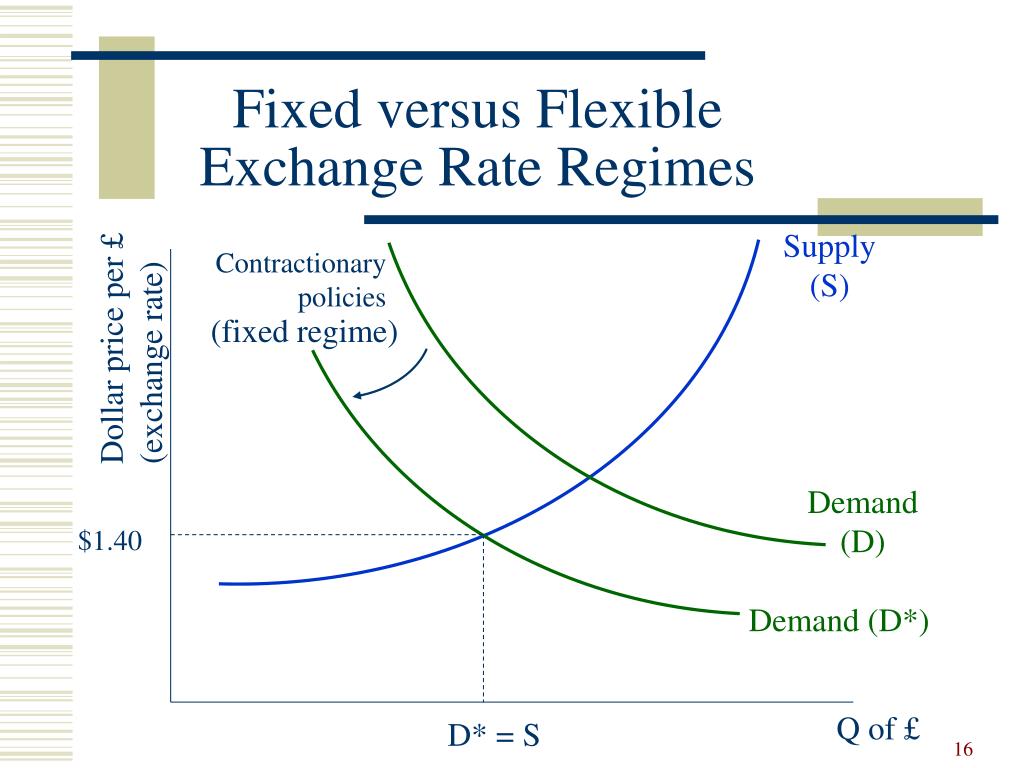 Fixed versus Flexible Exchange Rate Regimes

Dollar price per £ (exchange rate)

Contractionary policies (fixed regime)

Supply (S)

Demand (D)

Demand (D*)

$1.40

D* = S

Q of £

16